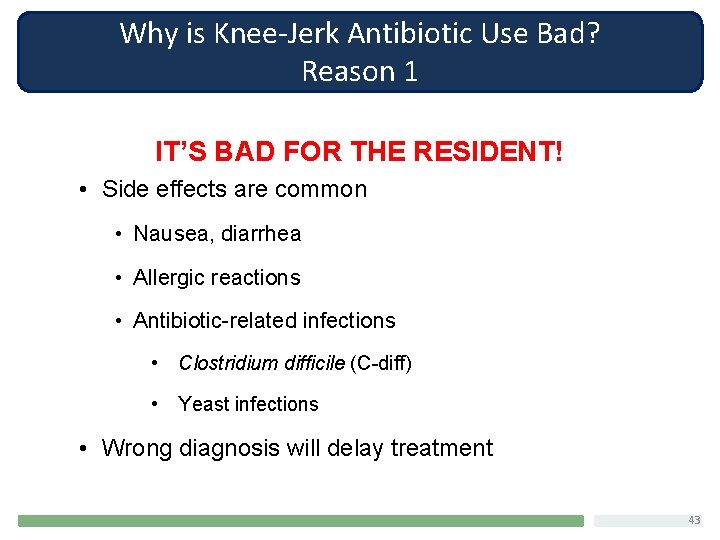 Why is Knee-Jerk Antibiotic Use Bad?
Reason 1

IT'S BAD FOR THE RESIDENT!

• Side effects are common
  • Nausea, diarrhea
  • Allergic reactions
  • Antibiotic-related infections
    • Clostridium difficile (C-diff)
    • Yeast infections
• Wrong diagnosis will delay treatment

43